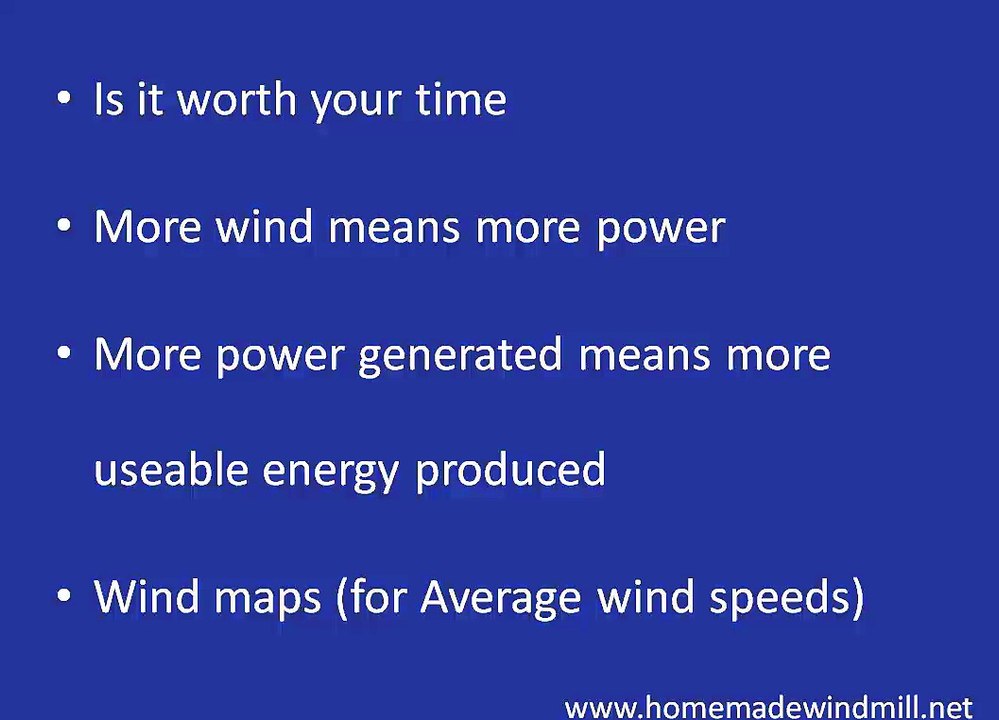 • Is it worth your time

• More wind means more power

• More power generated means more useable energy produced

• Wind maps (for Average wind speeds)

www.homemadewindmill.net